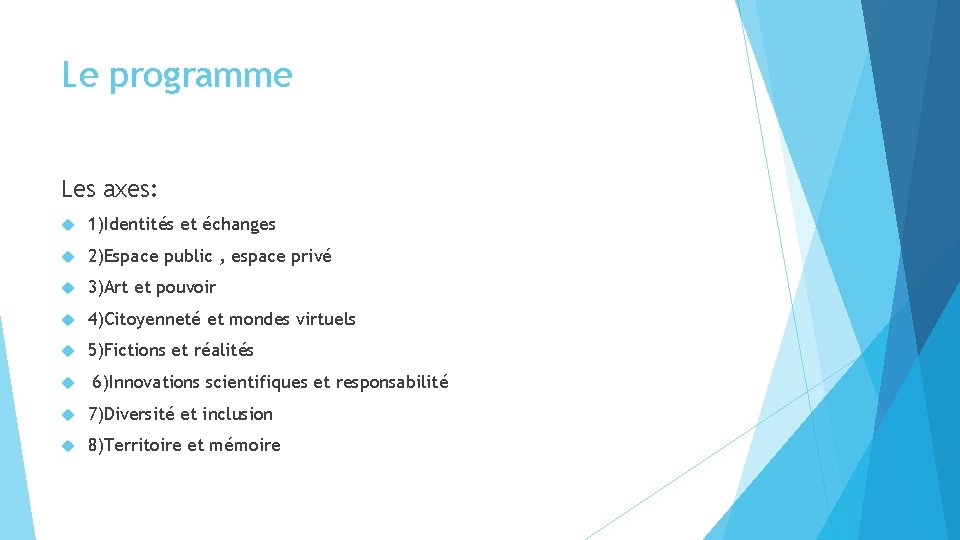 Le programme

Les axes:

1)Identités et échanges

2)Espace public , espace privé

3)Art et pouvoir

4)Citoyenneté et mondes virtuels

5)Fictions et réalités

6)Innovations scientifiques et responsabilité

7)Diversité et inclusion

8)Territoire et mémoire